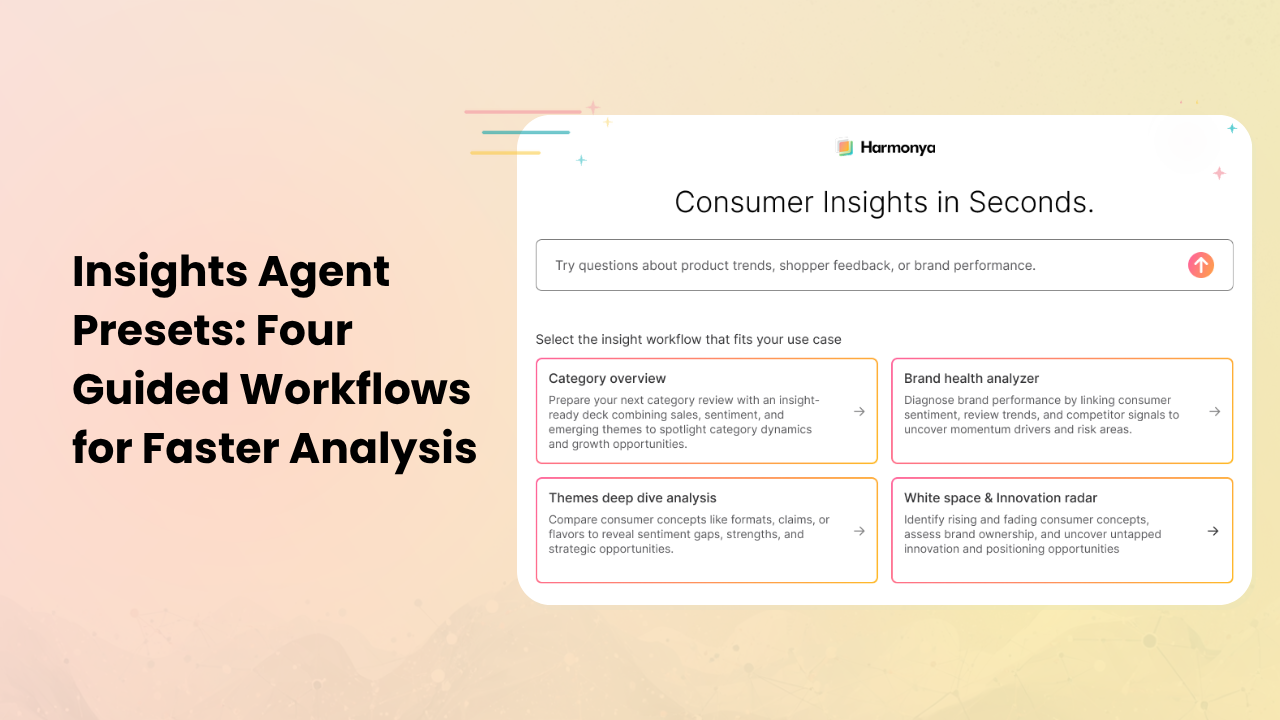 Insights Agent Presets: Four Guided Workflows for Faster Analysis

Harmonya

Consumer Insights in Seconds.

Try questions about product trends, shopper feedback, or brand performance.

Select the insight workflow that fits your use case

Category overview
Prepare your next category review with an insight-ready deck combining sales, sentiment, and emerging themes to spotlight category dynamics and growth opportunities.

Brand health analyzer
Diagnose brand performance by linking consumer sentiment, review trends, and competitor signals to uncover momentum drivers and risk areas.

Themes deep dive analysis
Compare consumer concepts like formats, claims, or flavors to reveal sentiment gaps, strengths, and strategic opportunities.

White space & Innovation radar
Identify rising and fading consumer concepts, assess brand ownership, and uncover untapped innovation and positioning opportunities